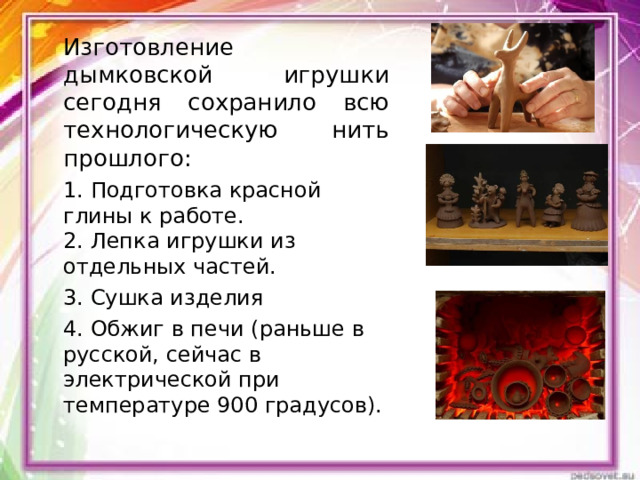 Изготовление дымковской игрушки сегодня сохранило всю технологическую нить прошлого:

1. Подготовка красной глины к работе.
2. Лепка игрушки из отдельных частей.

3. Сушка изделия

4. Обжиг в печи (раньше в русской, сейчас в электрической при температуре 900 градусов).

pedsovet.su